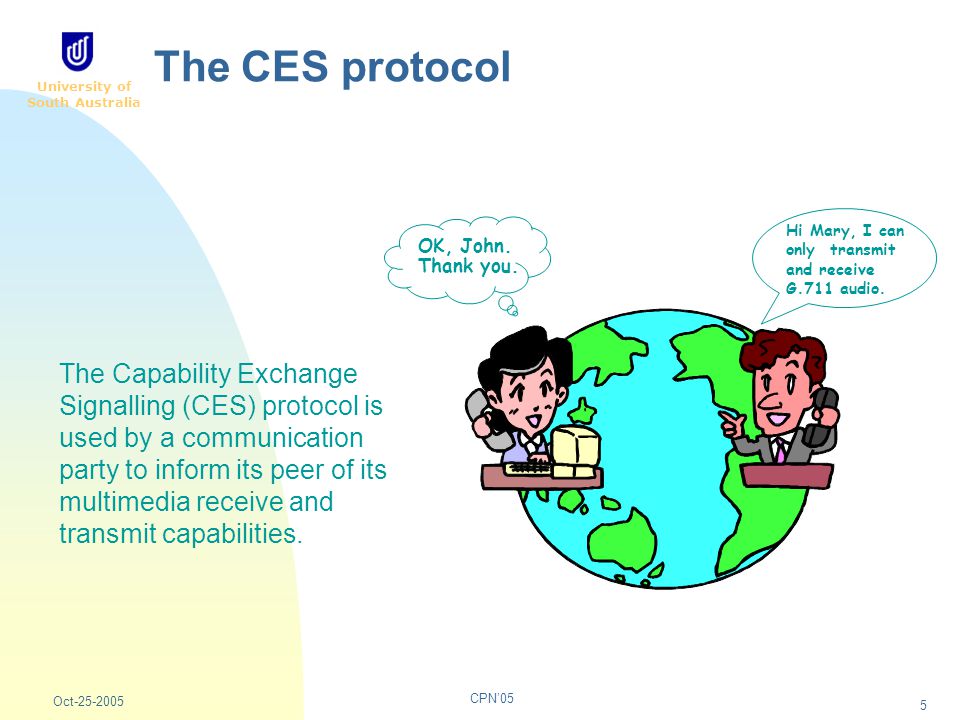 University of South Australia

The CES protocol

OK, John. Thank you.

Hi Mary, I can only transmit and receive G.711 audio.

The Capability Exchange Signalling (CES) protocol is used by a communication party to inform its peer of its multimedia receive and transmit capabilities.

Oct-25-2005

CPN'05

5